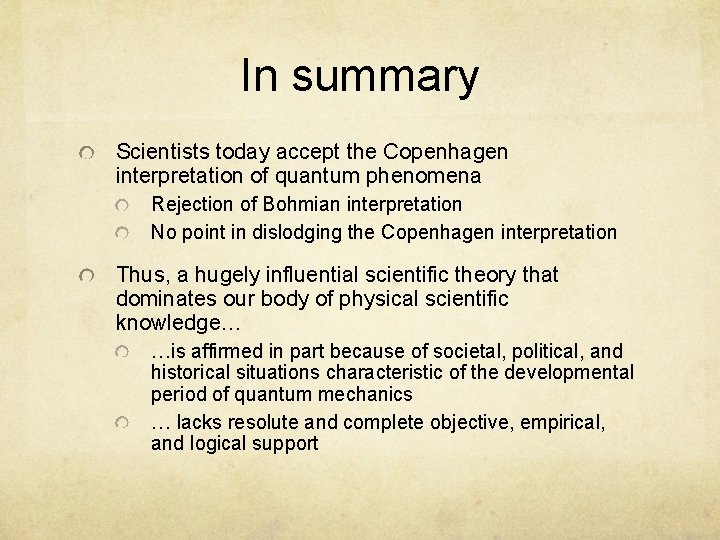 In summary

Scientists today accept the Copenhagen interpretation of quantum phenomena

Rejection of Bohmian interpretation

No point in dislodging the Copenhagen interpretation

Thus, a hugely influential scientific theory that dominates our body of physical scientific knowledge…

…is affirmed in part because of societal, political, and historical situations characteristic of the developmental period of quantum mechanics

… lacks resolute and complete objective, empirical, and logical support